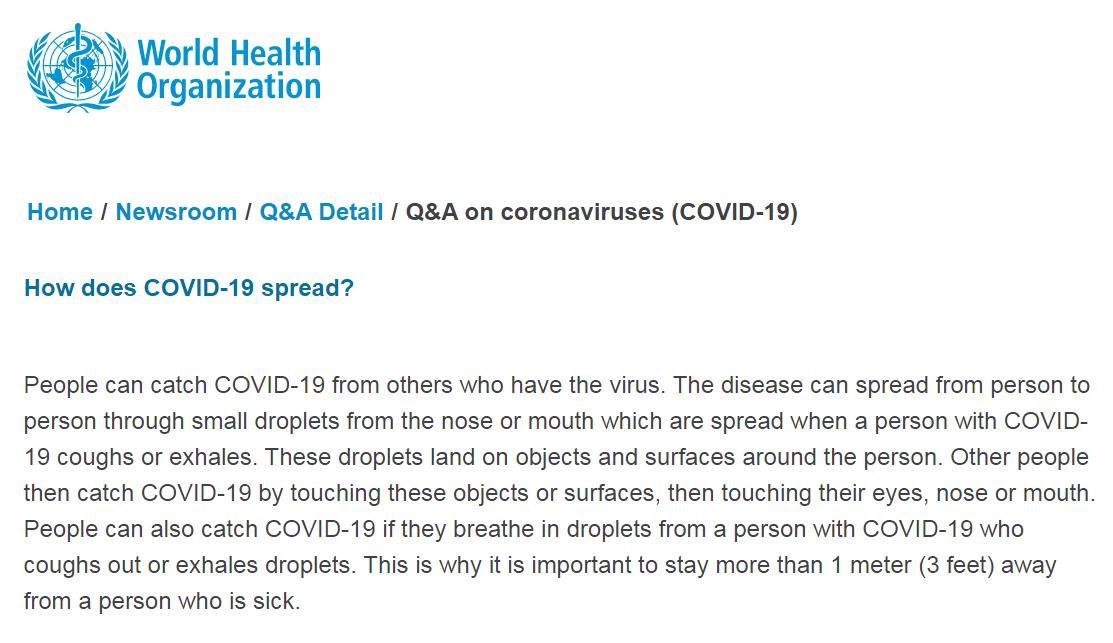 World Health Organization

Home / Newsroom / Q&A Detail / Q&A on coronaviruses (COVID-19)

How does COVID-19 spread?

People can catch COVID-19 from others who have the virus. The disease can spread from person to person through small droplets from the nose or mouth which are spread when a person with COVID-19 coughs or exhales. These droplets land on objects and surfaces around the person. Other people then catch COVID-19 by touching these objects or surfaces, then touching their eyes, nose or mouth. People can also catch COVID-19 if they breathe in droplets from a person with COVID-19 who coughs out or exhales droplets. This is why it is important to stay more than 1 meter (3 feet) away from a person who is sick.